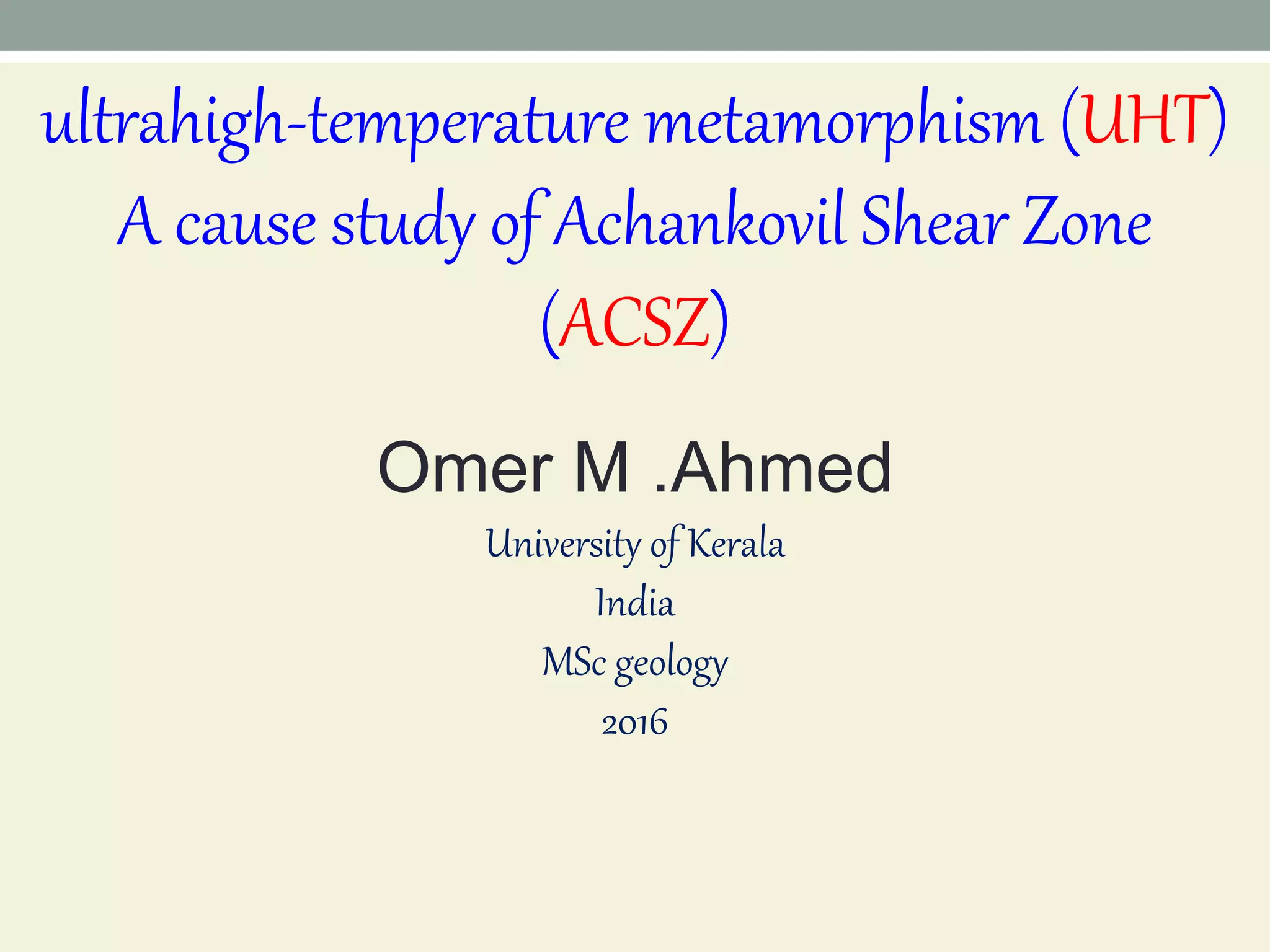 ultrahigh-temperature metamorphism (UHT)
A cause study of Achankovil Shear Zone (ACSZ)

Omer M .Ahmed

University of Kerala

India

MSc geology

2016